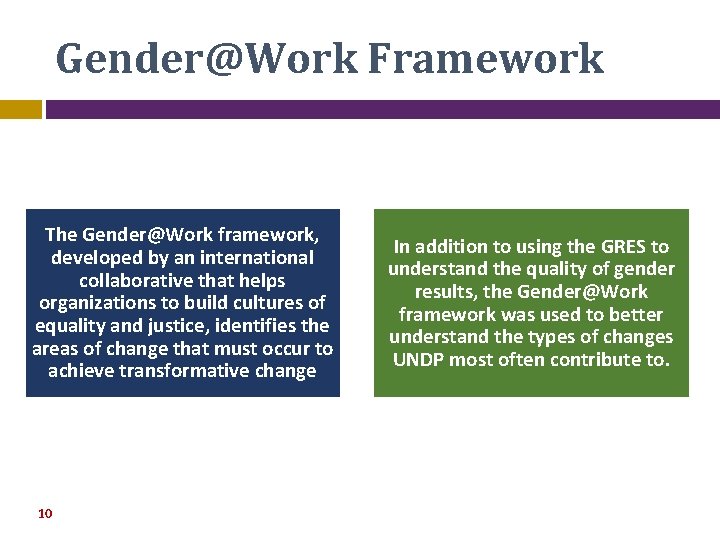 Gender@Work Framework

The Gender@Work framework, developed by an international collaborative that helps organizations to build cultures of equality and justice, identifies the areas of change that must occur to achieve transformative change

In addition to using the GRES to understand the quality of gender results, the Gender@Work framework was used to better understand the types of changes UNDP most often contribute to.

10